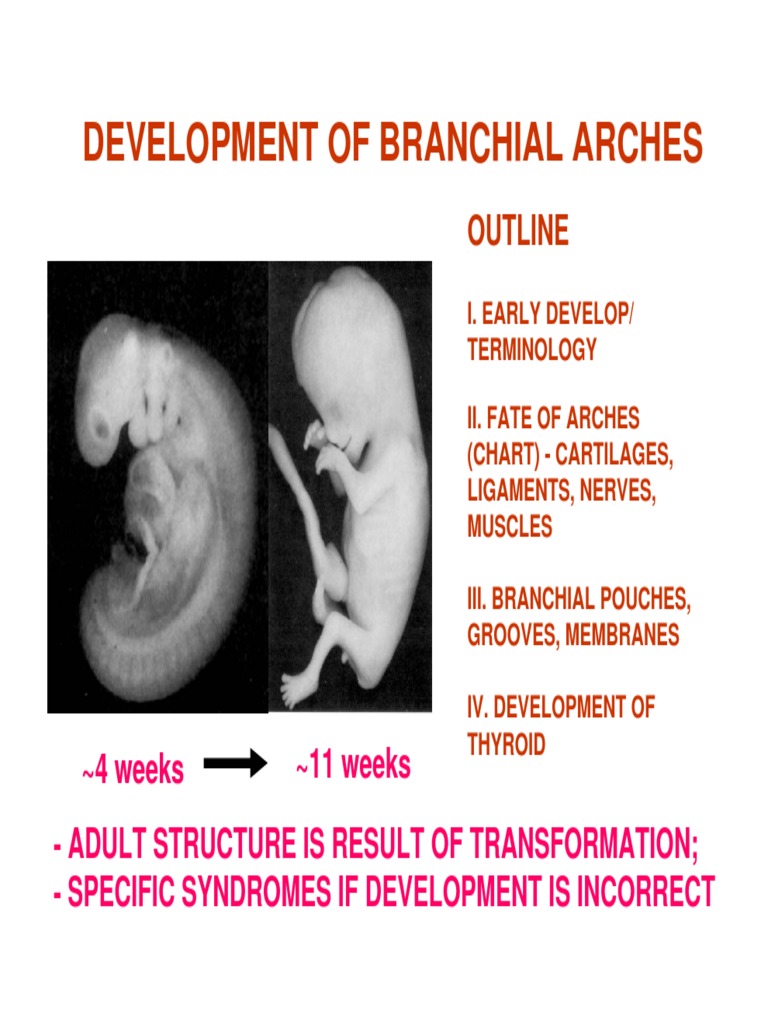 DEVELOPMENT OF BRANCHIAL ARCHES

OUTLINE

I. EARLY DEVELOP/ TERMINOLOGY

II. FATE OF ARCHES (CHART) - CARTILAGES, LIGAMENTS, NERVES, MUSCLES

III. BRANCHIAL POUCHES, GROOVES, MEMBRANES

IV. DEVELOPMENT OF THYROID

~4 weeks

~11 weeks

- ADULT STRUCTURE IS RESULT OF TRANSFORMATION;
- SPECIFIC SYNDROMES IF DEVELOPMENT IS INCORRECT